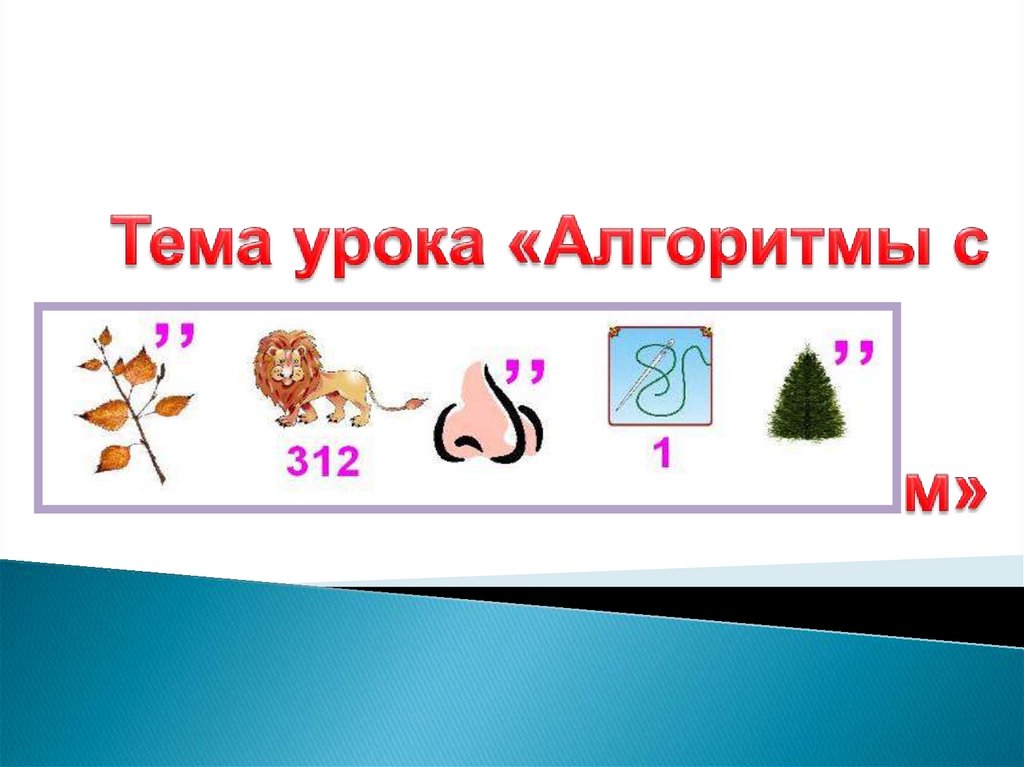 Тема урока «Алгоритмы с

,,
312
,,
1
,,
м»